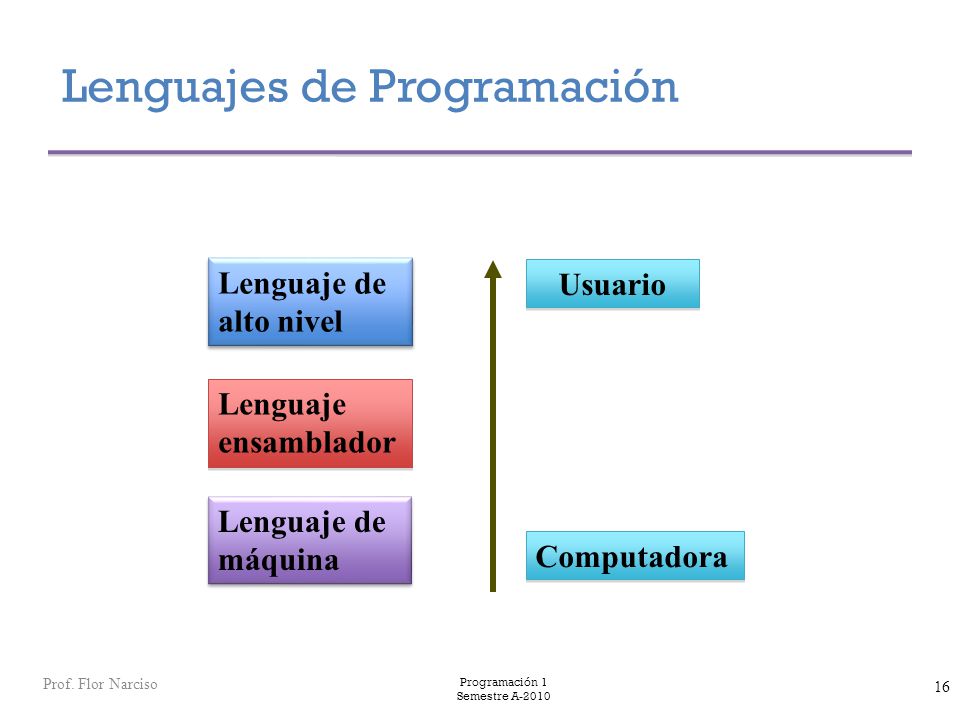 Lenguajes de Programación

Lenguaje de alto nivel

Lenguaje ensamblador

Lenguaje de máquina

Usuario

Computadora

Prof. Flor Narciso

Programación 1
Semestre A-2010

16